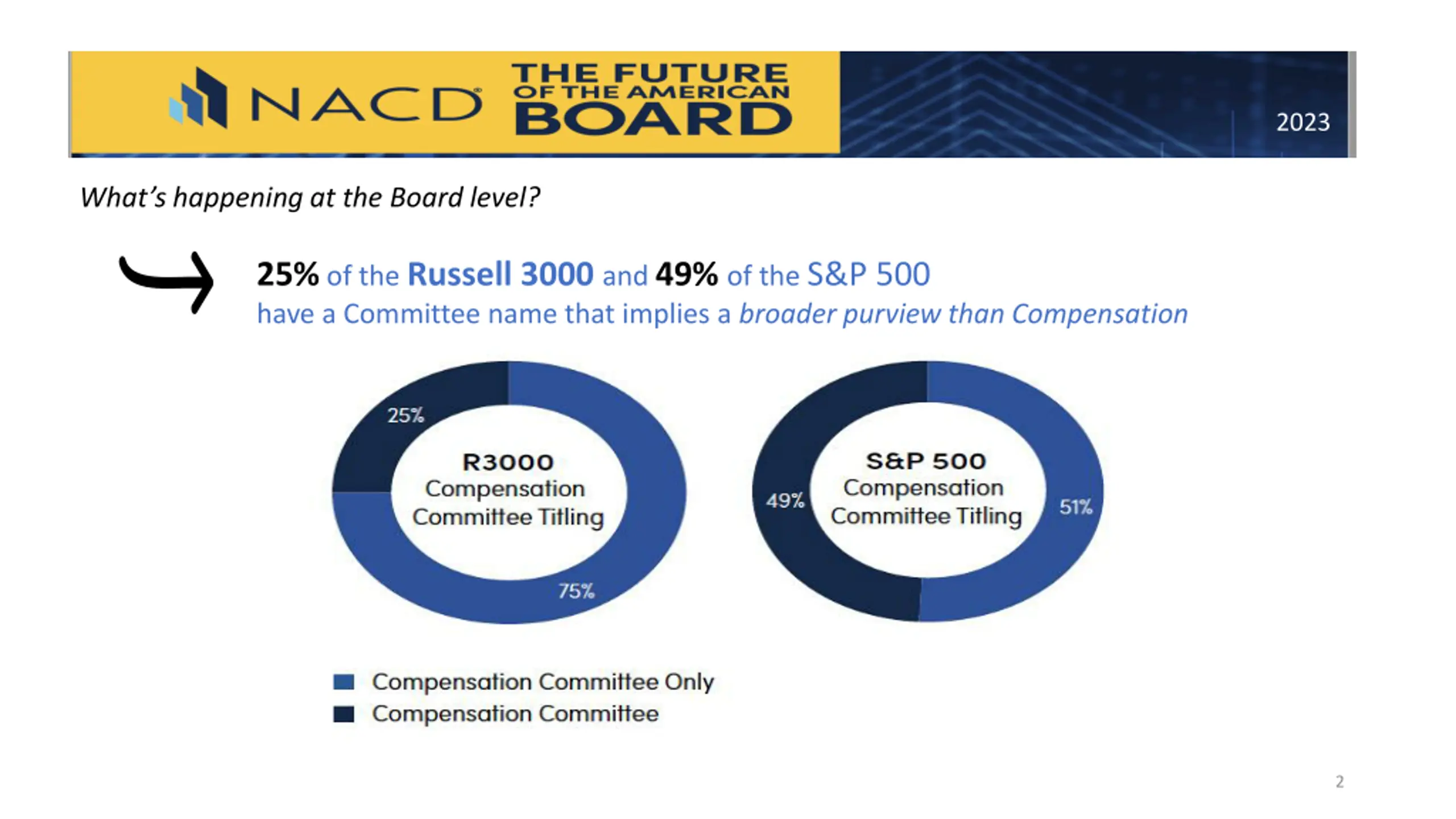 NACD THE FUTURE OF THE AMERICAN BOARD 2023

What's happening at the Board level?

25% of the Russell 3000 and 49% of the S&P 500 have a Committee name that implies a broader purview than Compensation

25%
R3000
Compensation Committee Titling
75%

49%
S&P 500
Compensation Committee Titling
51%

Compensation Committee Only
Compensation Committee

2